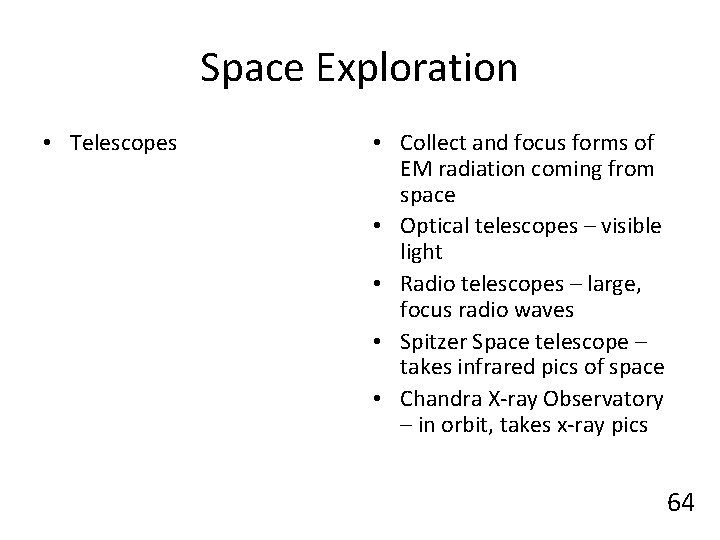 Space Exploration

• Telescopes

• Collect and focus forms of EM radiation coming from space
• Optical telescopes – visible light
• Radio telescopes – large, focus radio waves
• Spitzer Space telescope – takes infrared pics of space
• Chandra X-ray Observatory – in orbit, takes x-ray pics

64